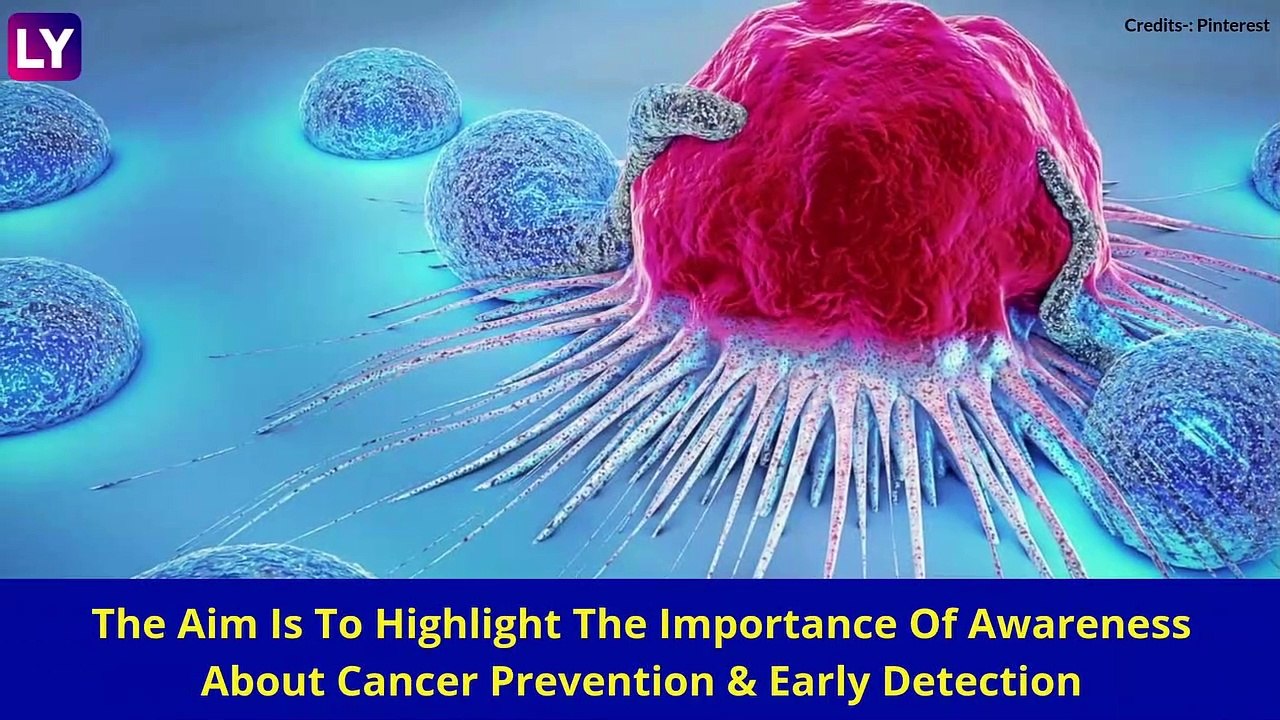 LY

Credits-: Pinterest

The Aim Is To Highlight The Importance Of Awareness About Cancer Prevention & Early Detection